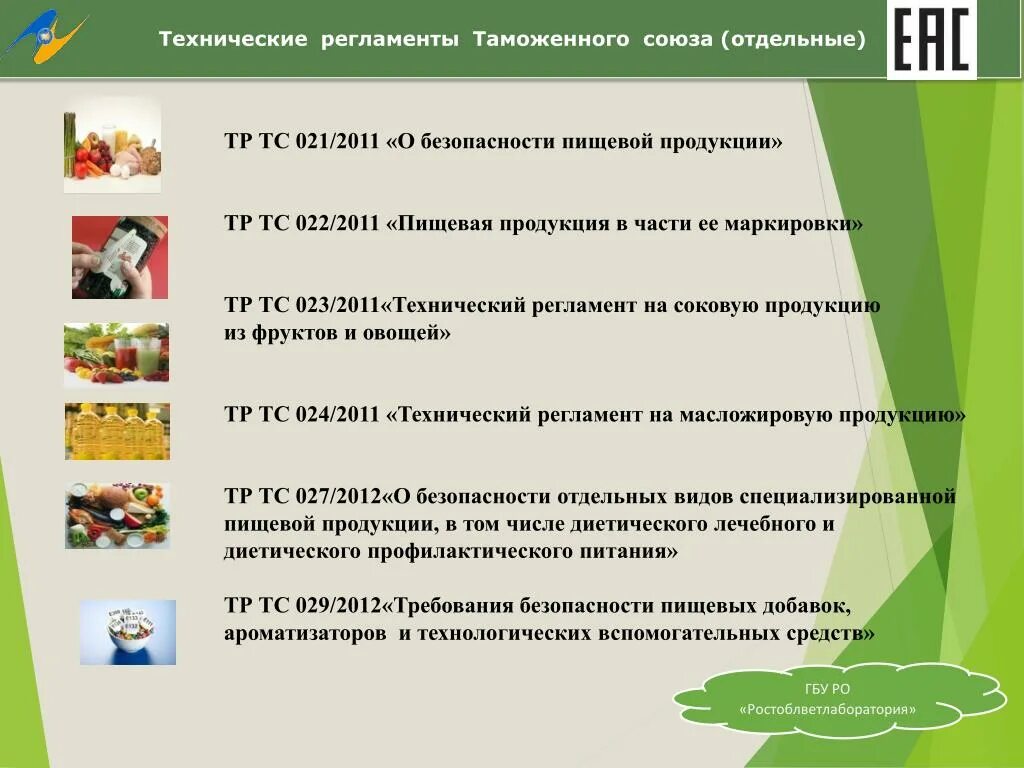 Технические регламенты Таможенного союза (отдельные)

EAC

ТР ТС 021/2011 «О безопасности пищевой продукции»

ТР ТС 022/2011 «Пищевая продукция в части ее маркировки»

ТР ТС 023/2011«Технический регламент на соковую продукцию из фруктов и овощей»

ТР ТС 024/2011 «Технический регламент на масложировую продукцию»

ТР ТС 027/2012«О безопасности отдельных видов специализированной пищевой продукции, в том числе диетического лечебного и диетического профилактического питания»

ТР ТС 029/2012«Требования безопасности пищевых добавок, ароматизаторов и технологических вспомогательных средств»

ГБУ РО «Ростоблветлаборатория»